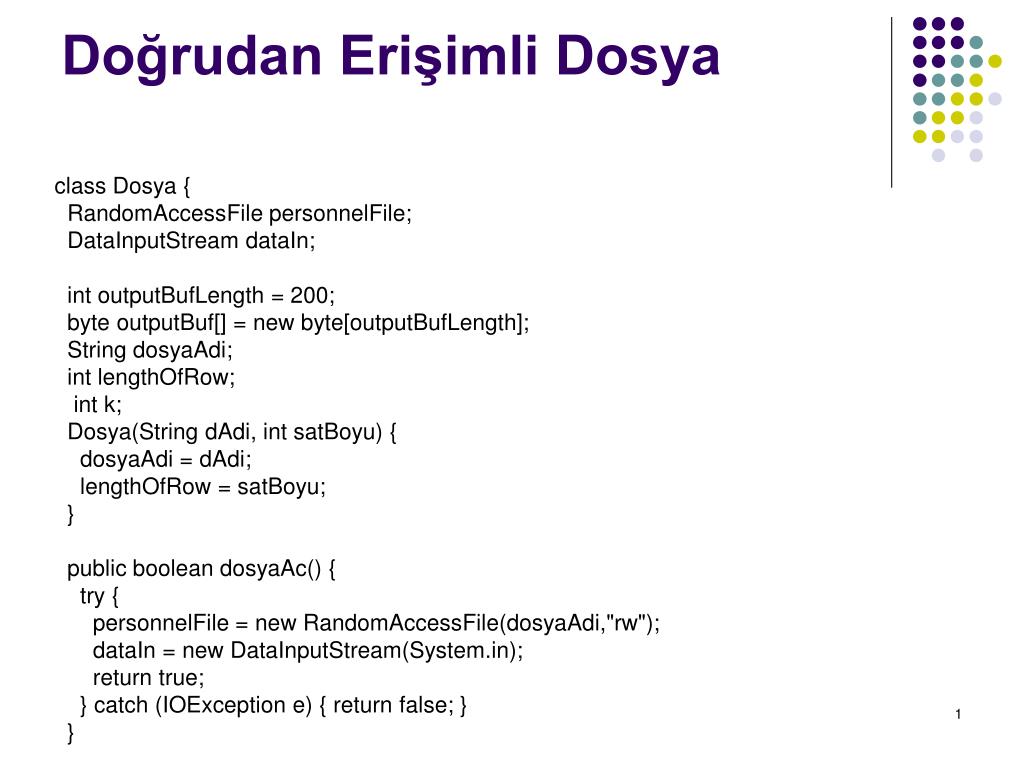 Doğrudan Erişimli Dosya

class Dosya {
  RandomAccessFile personnelFile;
  DataInputStream dataIn;

  int outputBufLength = 200;
  byte outputBuf[] = new byte[outputBufLength];
  String dosyaAdi;
  int lengthOfRow;
   int k;
  Dosya(String dAdi, int satBoyu) {
    dosyaAdi = dAdi;
    lengthOfRow = satBoyu;
  }

  public boolean dosyaAc() {
    try {
      personnelFile = new RandomAccessFile(dosyaAdi,"rw");
      dataIn = new DataInputStream(System.in);
      return true;
    } catch (IOException e) { return false; }
  }

1